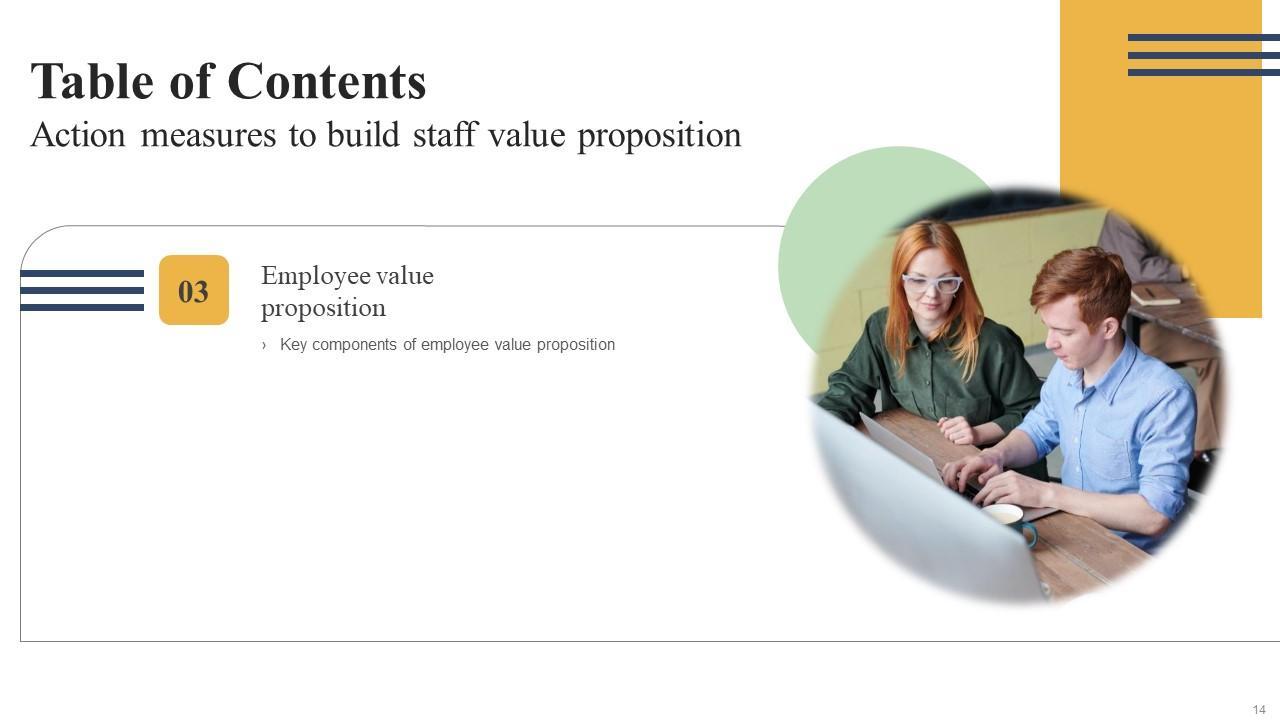 Table of Contents
Action measures to build staff value proposition

03

Employee value proposition

› Key components of employee value proposition

14